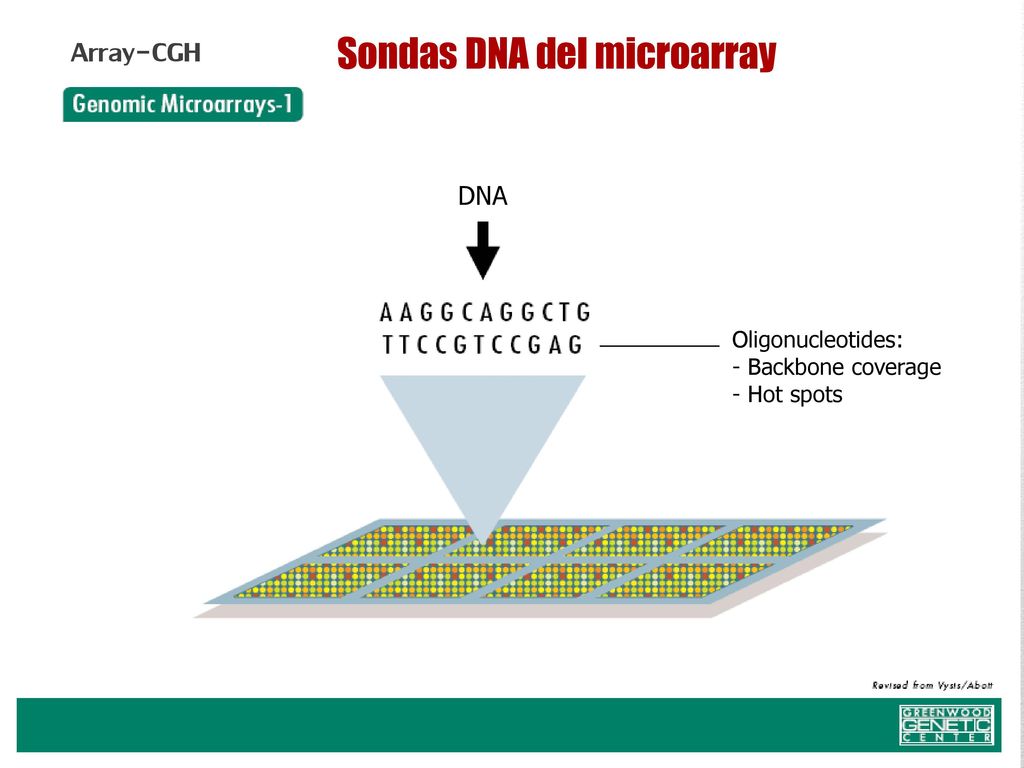 Array-CGH

Sondas DNA del microarray

Genomic Microarrays-1

DNA

A A G G C A G G C T G
T T C C G T C C G A G

Oligonucleotides:
- Backbone coverage
- Hot spots

Revised from Vysis/Abott

GREENWOOD GENETIC CENTER